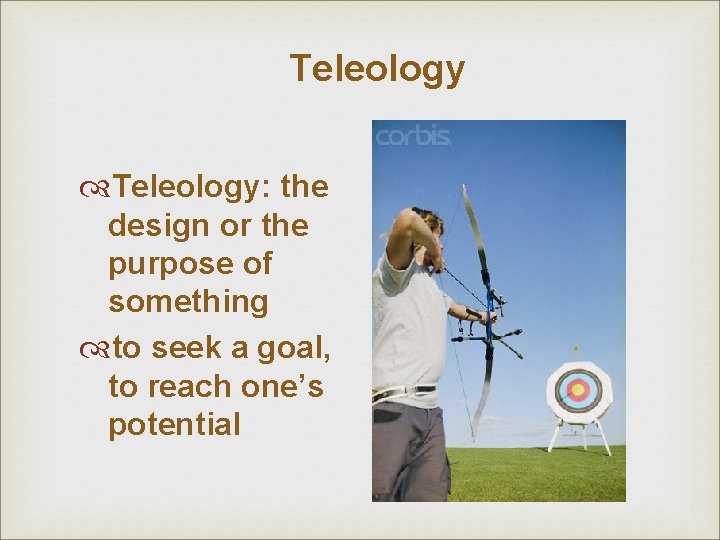 Teleology

Teleology: the design or the purpose of something

to seek a goal, to reach one's potential

corbis